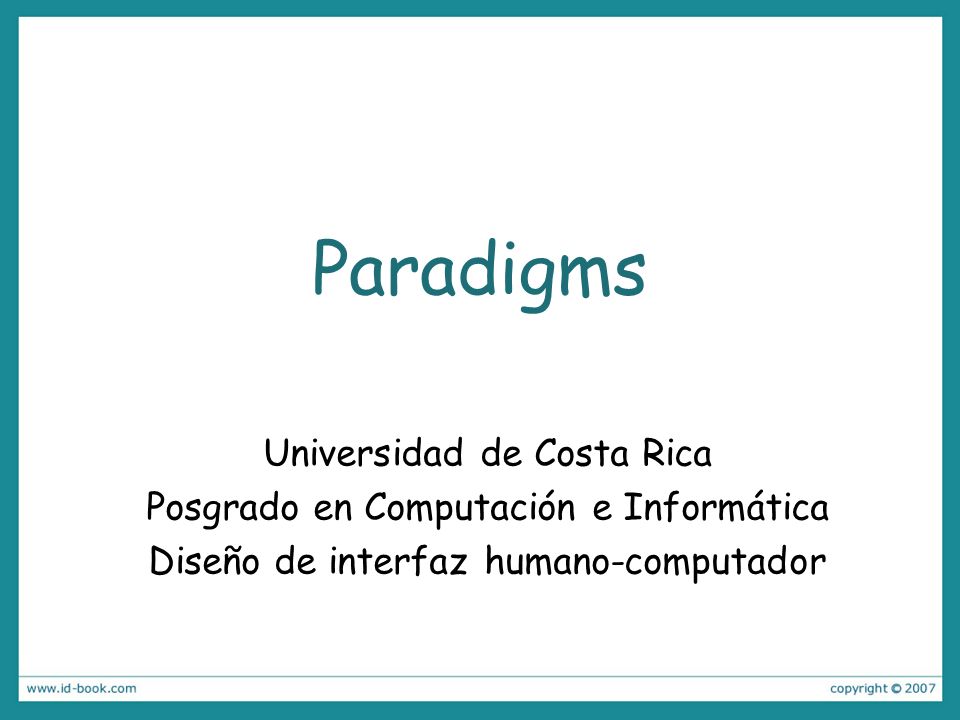 Paradigms

Universidad de Costa Rica
Posgrado en Computación e Informática
Diseño de interfaz humano-computador

www.id-book.com

copyright © 2007